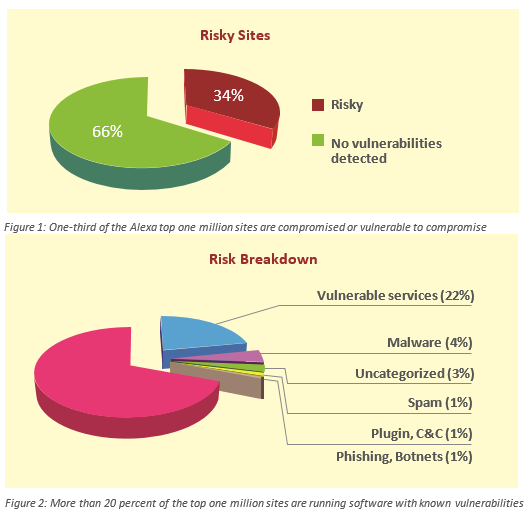 Risky Sites

34%

66%

Risky

No vulnerabilities detected

Figure 1: One-third of the Alexa top one million sites are compromised or vulnerable to compromise

Risk Breakdown

Vulnerable services (22%)

Malware (4%)

Uncategorized (3%)

Spam (1%)

Plugin, C&C (1%)

Phishing, Botnets (1%)

Figure 2: More than 20 percent of the top one million sites are running software with known vulnerabilities